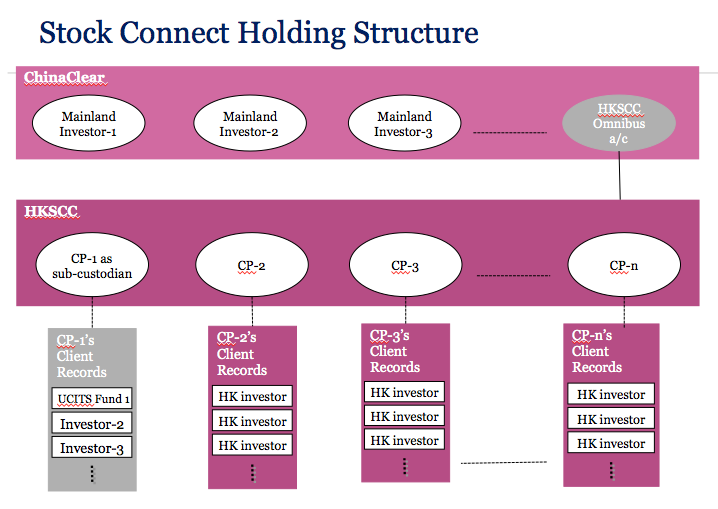 Stock Connect Holding Structure

ChinaClear

Mainland Investor-1

Mainland Investor-2

Mainland Investor-3

HKSCC Omnibus a/c

HKSCC

CP-1 as sub-custodian

CP-2

CP-3

CP-n

CP-1's Client Records

UCITS Fund 1

Investor-2

Investor-3

CP-2's Client Records

HK investor

HK investor

HK investor

CP-3's Client Records

HK investor

HK investor

HK investor

CP-n's Client Records

HK investor

HK investor

HK investor